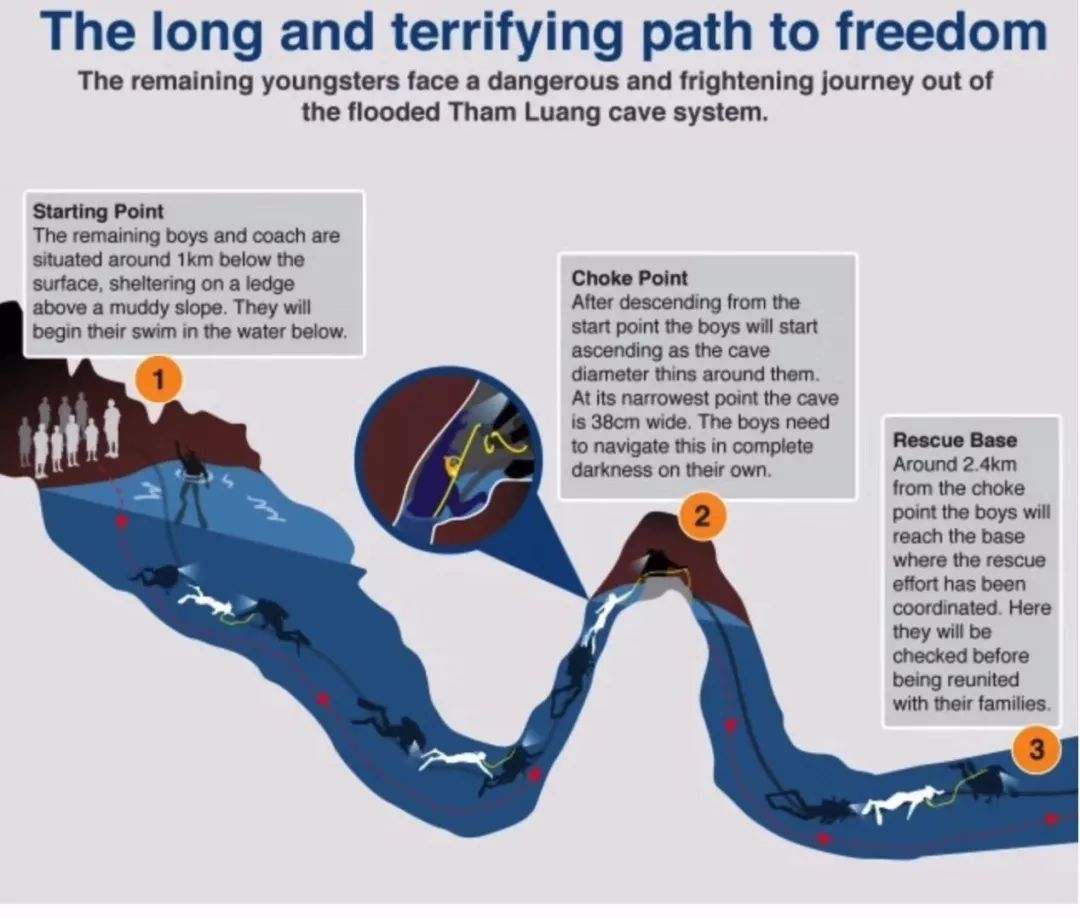 The long and terrifying path to freedom

The remaining youngsters face a dangerous and frightening journey out of the flooded Tham Luang cave system.

Starting Point
The remaining boys and coach are situated around 1km below the surface, sheltering on a ledge above a muddy slope. They will begin their swim in the water below.

1

Choke Point
After descending from the start point the boys will start ascending as the cave diameter thins around them. At its narrowest point the cave is 38cm wide. The boys need to navigate this in complete darkness on their own.

2

Rescue Base
Around 2.4km from the choke point the boys will reach the base where the rescue effort has been coordinated. Here they will be checked before being reunited with their families.

3